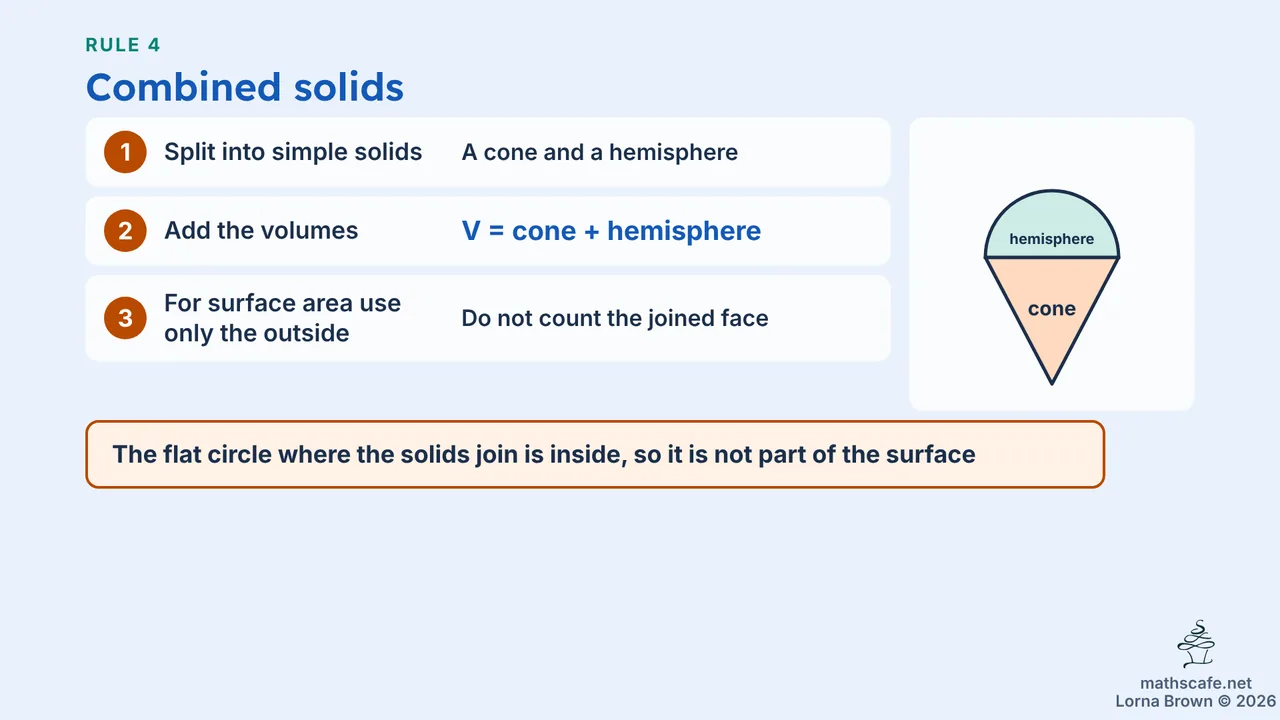 RULE 4

Combined solids

1 Split into simple solids A cone and a hemisphere

2 Add the volumes V = cone + hemisphere

3 For surface area use only the outside Do not count the joined face

hemisphere

cone

The flat circle where the solids join is inside, so it is not part of the surface

mathscafe.net
Lorna Brown © 2026